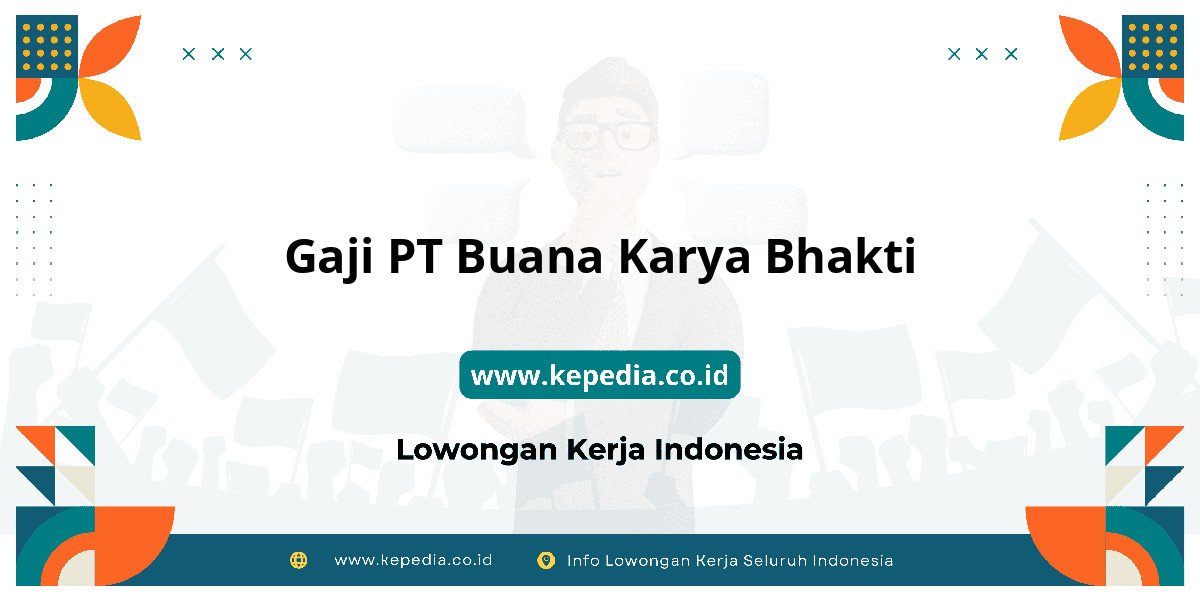 Gaji PT Buana Karya Bhakti

www.kepedia.co.id

Lowongan Kerja Indonesia

www.kepedia.co.id Info Lowongan Kerja Seluruh Indonesia